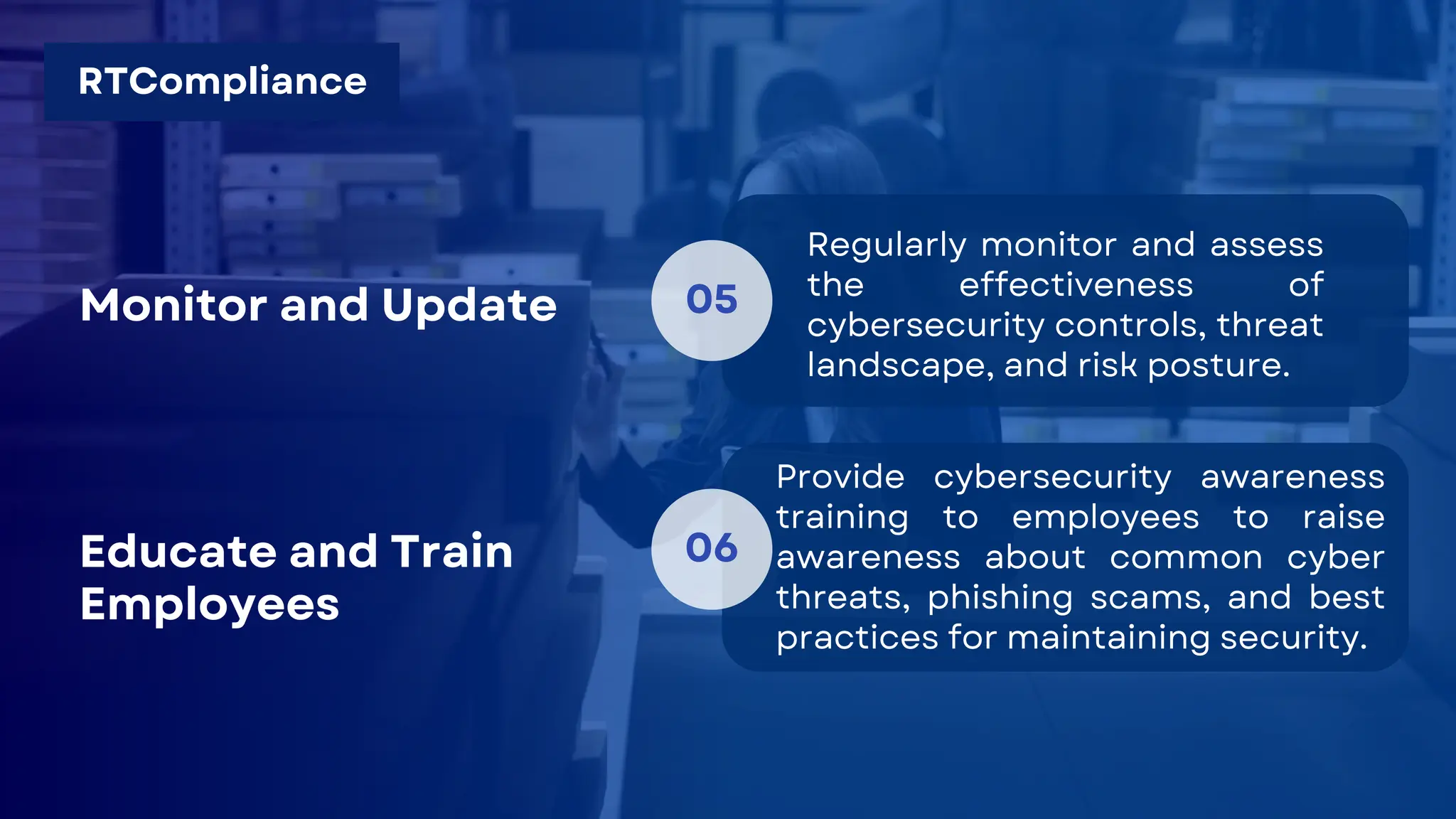 RTCompliance

Monitor and Update

05

Regularly monitor and assess the effectiveness of cybersecurity controls, threat landscape, and risk posture.

Educate and Train Employees

06

Provide cybersecurity awareness training to employees to raise awareness about common cyber threats, phishing scams, and best practices for maintaining security.